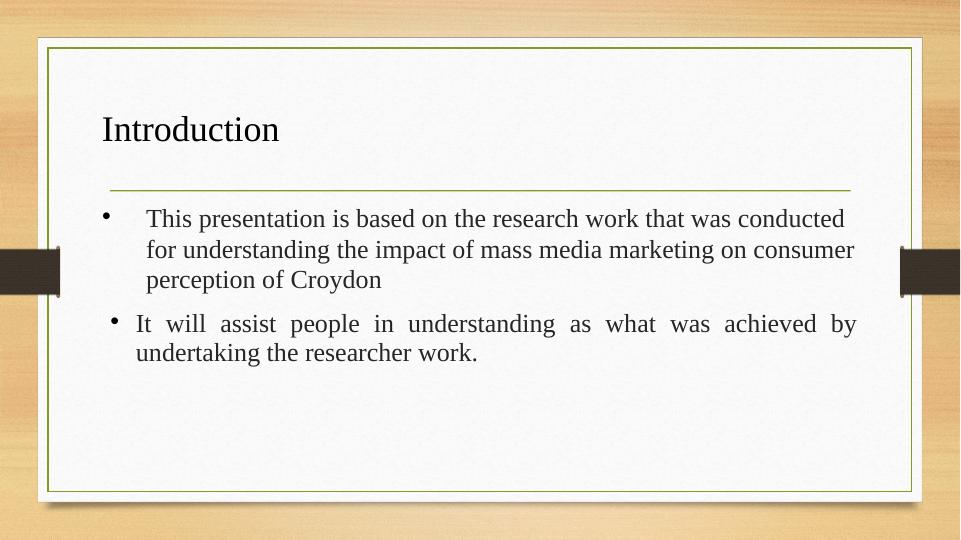 Introduction

• This presentation is based on the research work that was conducted for understanding the impact of mass media marketing on consumer perception of Croydon

• It will assist people in understanding as what was achieved by undertaking the researcher work.